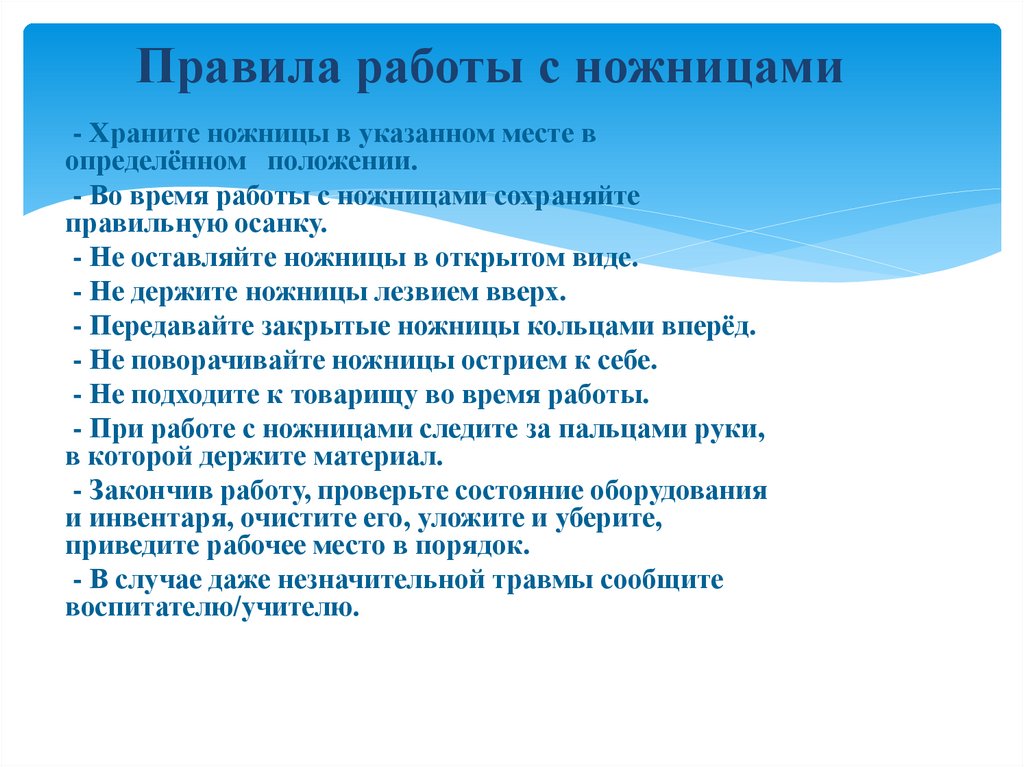 Правила работы с ножницами

- Храните ножницы в указанном месте в определённом положении.

- Во время работы с ножницами сохраняйте правильную осанку.

- Не оставляйте ножницы в открытом виде.

- Не держите ножницы лезвием вверх.

- Передавайте закрытые ножницы кольцами вперёд.

- Не поворачивайте ножницы острием к себе.

- Не подходите к товарищу во время работы.

- При работе с ножницами следите за пальцами руки, в которой держите материал.

- Закончив работу, проверьте состояние оборудования и инвентаря, очистите его, уложите и уберите, приведите рабочее место в порядок.

- В случае даже незначительной травмы сообщите воспитателю/учителю.